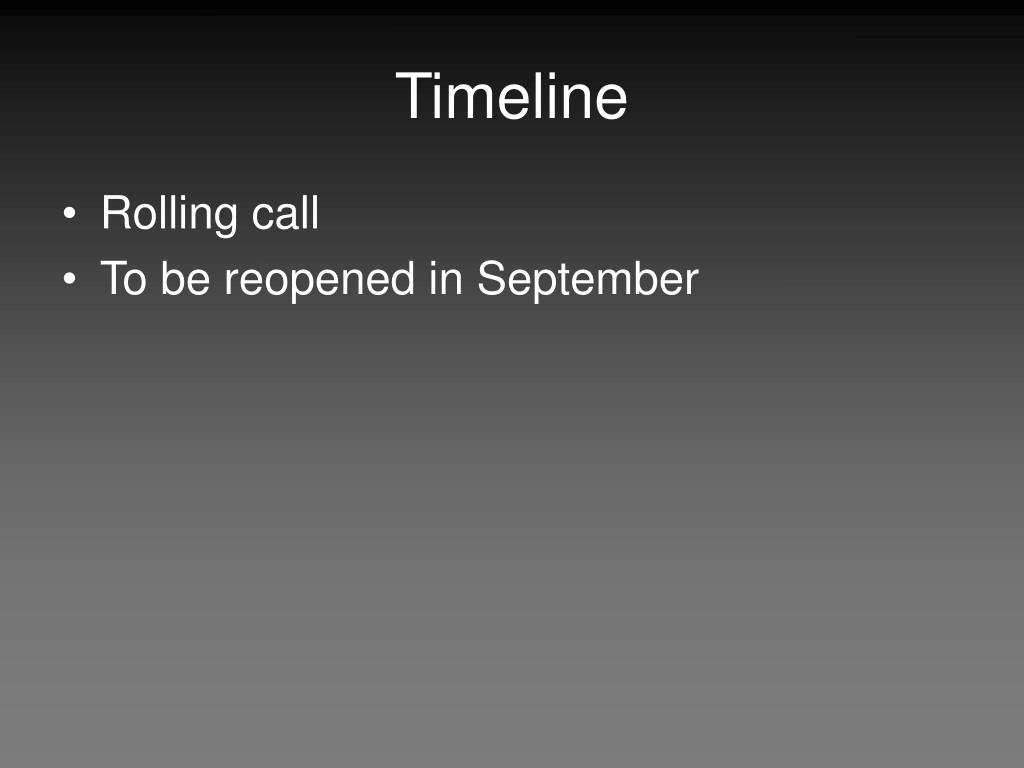 Timeline

• Rolling call
• To be reopened in September